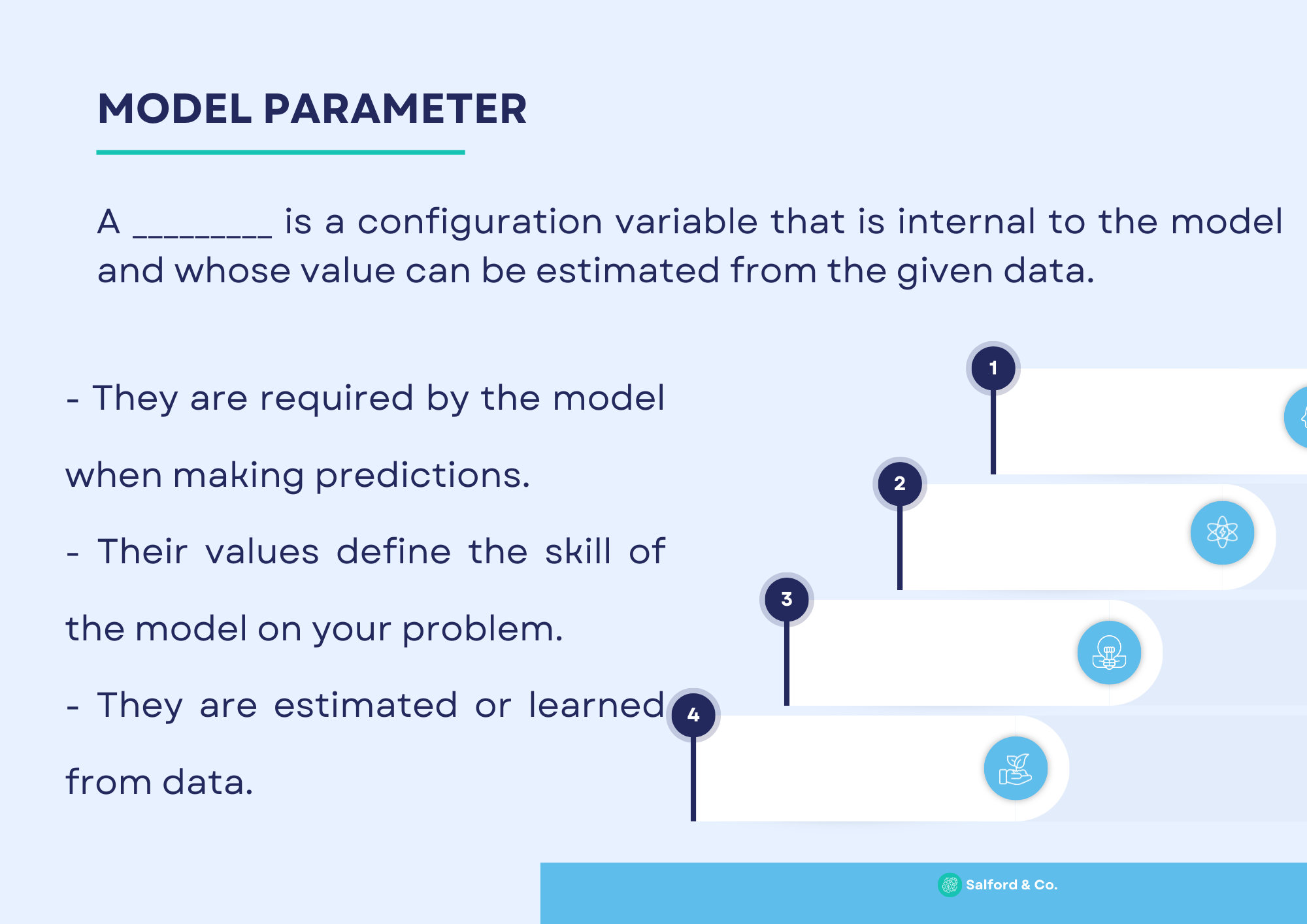 MODEL PARAMETER

A _________ is a configuration variable that is internal to the model and whose value can be estimated from the given data.

- They are required by the model when making predictions.

- Their values define the skill of the model on your problem.

- They are estimated or learned from data.

1

2

3

4

Salford & Co.